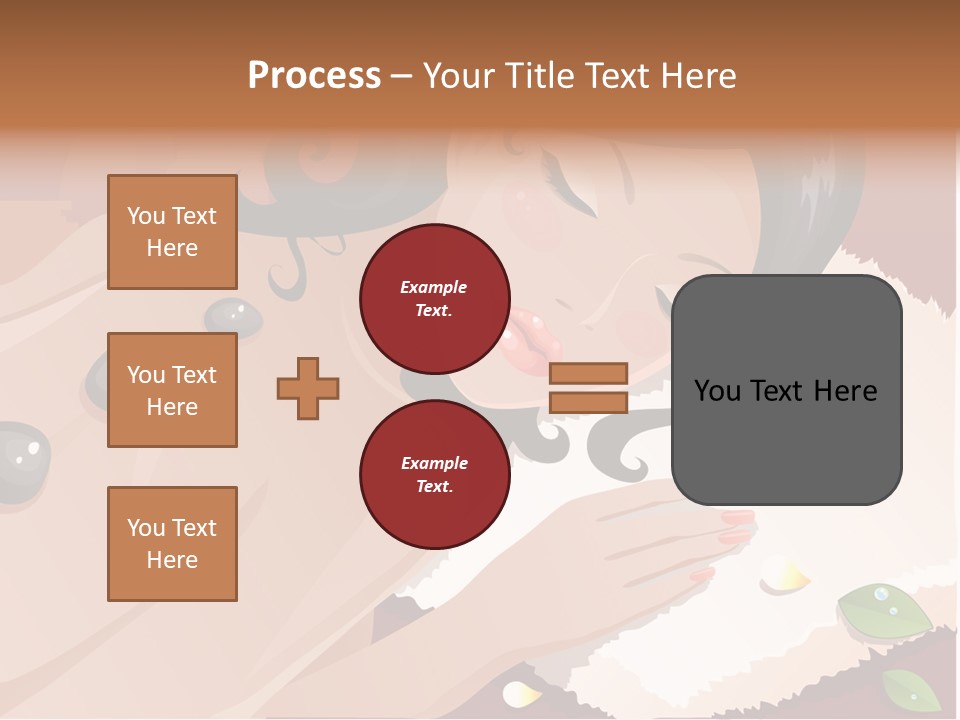 Process – Your Title Text Here

You Text Here

You Text Here

You Text Here

Example Text.

Example Text.

You Text Here